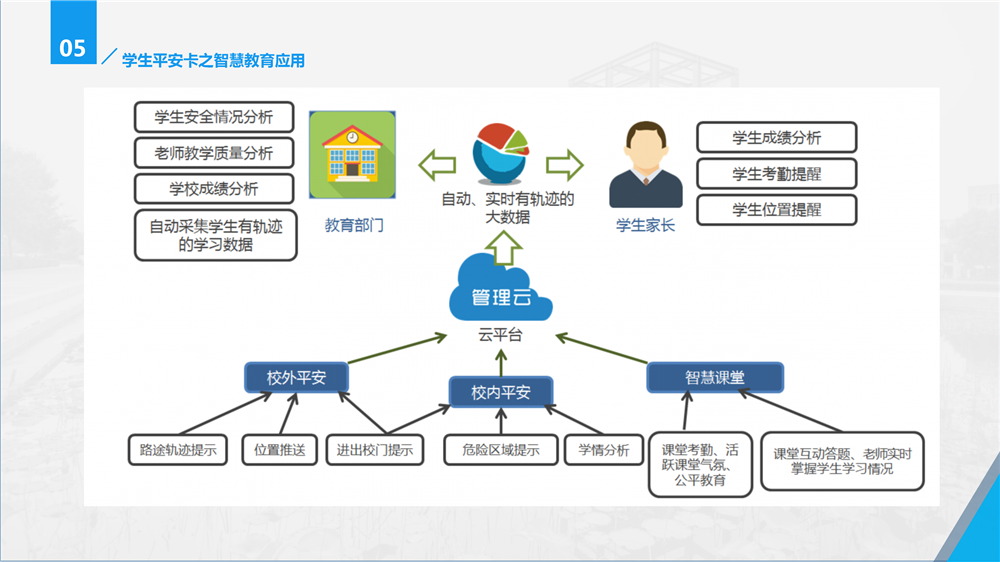 05

学生平安卡之智慧教育应用

学生安全情况分析

老师教学质量分析

学校成绩分析

自动采集学生有轨迹的学习数据

教育部门

自动、实时有轨迹的大数据

学生家长

学生成绩分析

学生考勤提醒

学生位置提醒

管理云

云平台

校外平安

校内平安

智慧课堂

路途轨迹提示

位置推送

进出校门提示

危险区域提示

学情分析

课堂考勤、活跃课堂气氛、公平教育

课堂互动答题、老师实时掌握学生学习情况